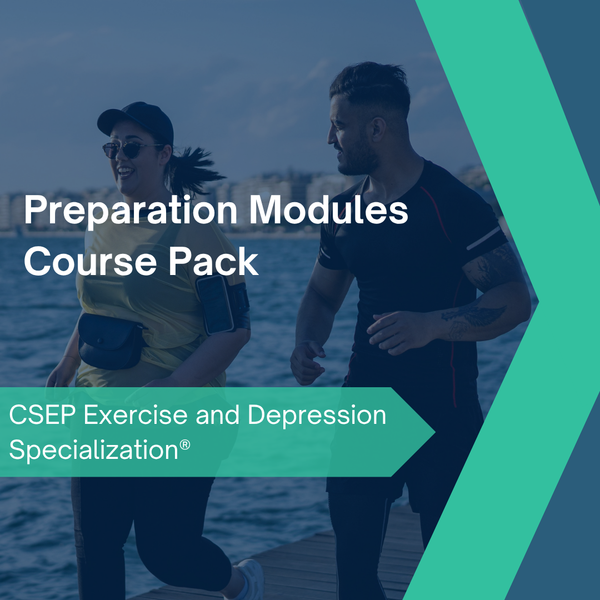 Preparation Modules Course Pack

CSEP Exercise and Depression Specialization®